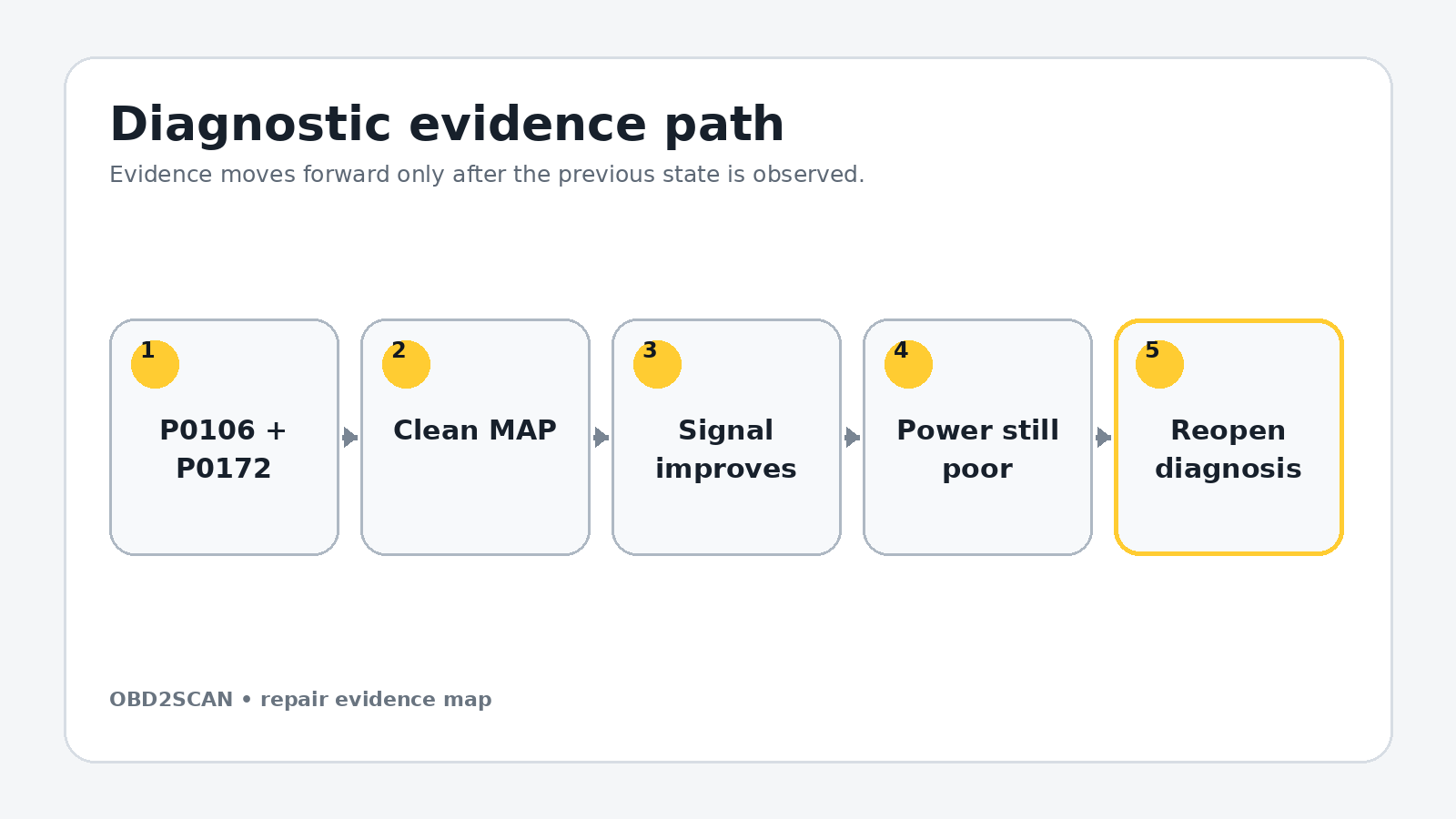 Diagnostic evidence path

Evidence moves forward only after the previous state is observed.

1
P0106 + P0172

2
Clean MAP

3
Signal improves

4
Power still poor

5
Reopen diagnosis

OBD2SCAN • repair evidence map